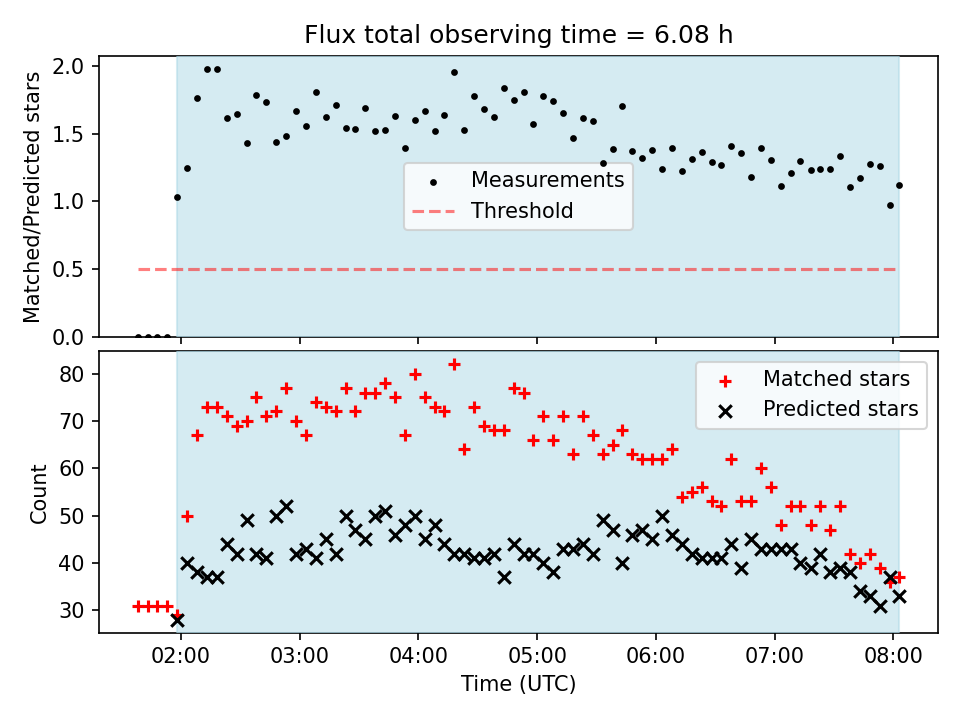 Flux total observing time = 6.08 h

Matched/Predicted stars

2.0
1.5
1.0
0.5
0.0

Measurements
Threshold

Count

80
70
60
50
40
30

Matched stars
Predicted stars

02:00
03:00
04:00
05:00
06:00
07:00
08:00

Time (UTC)